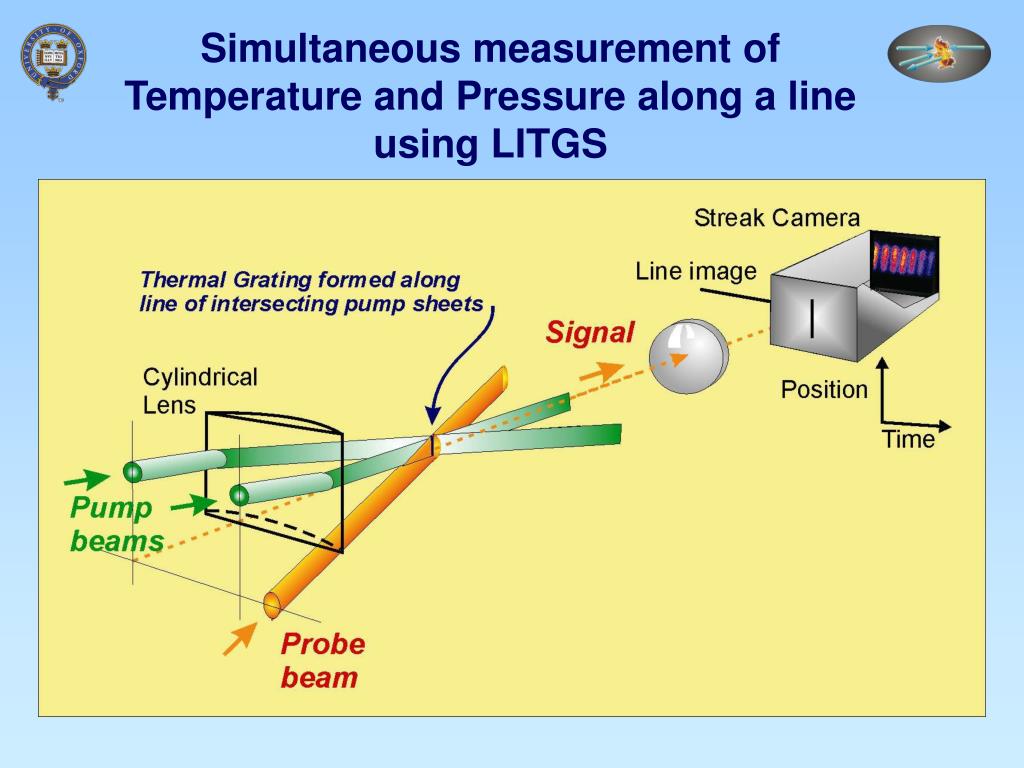 Simultaneous measurement of Temperature and Pressure along a line using LITGS

Streak Camera

Line image

Thermal Grating formed along line of intersecting pump sheets

Signal

Cylindrical Lens

Position

Time

Pump beams

Probe beam